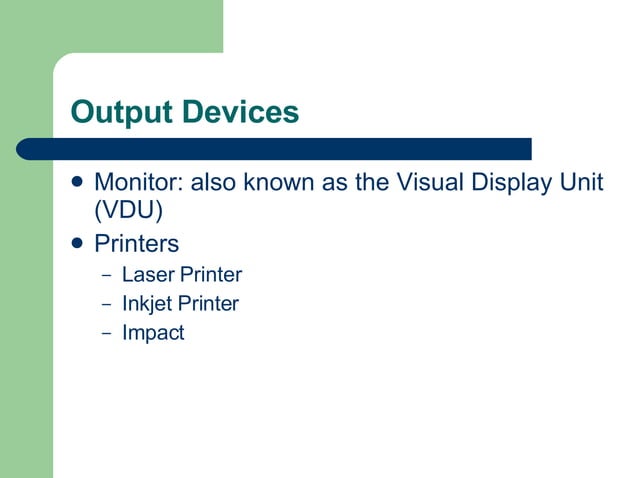 Output Devices

- Monitor: also known as the Visual Display Unit (VDU)
- Printers
  - Laser Printer
  - Inkjet Printer
  - Impact